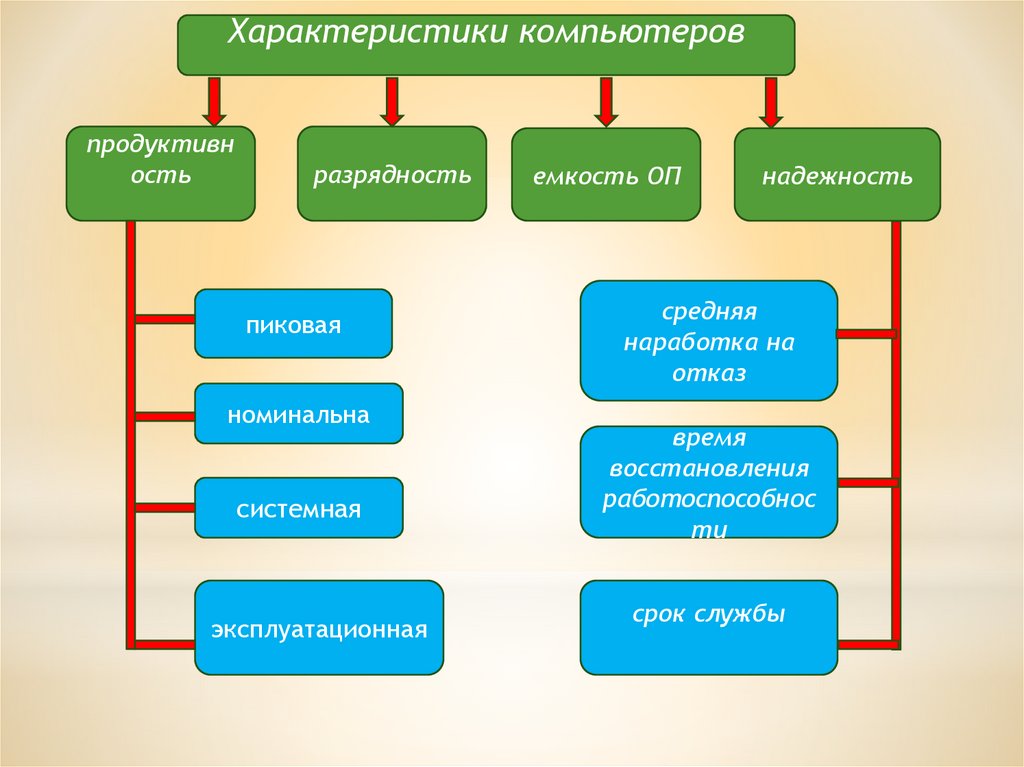 Характеристики компьютеров

продуктивность

разрядность

емкость ОП

надежность

пиковая

номинальна

системная

эксплуатационная

средняя наработка на отказ

время восстановления работоспособности

срок службы